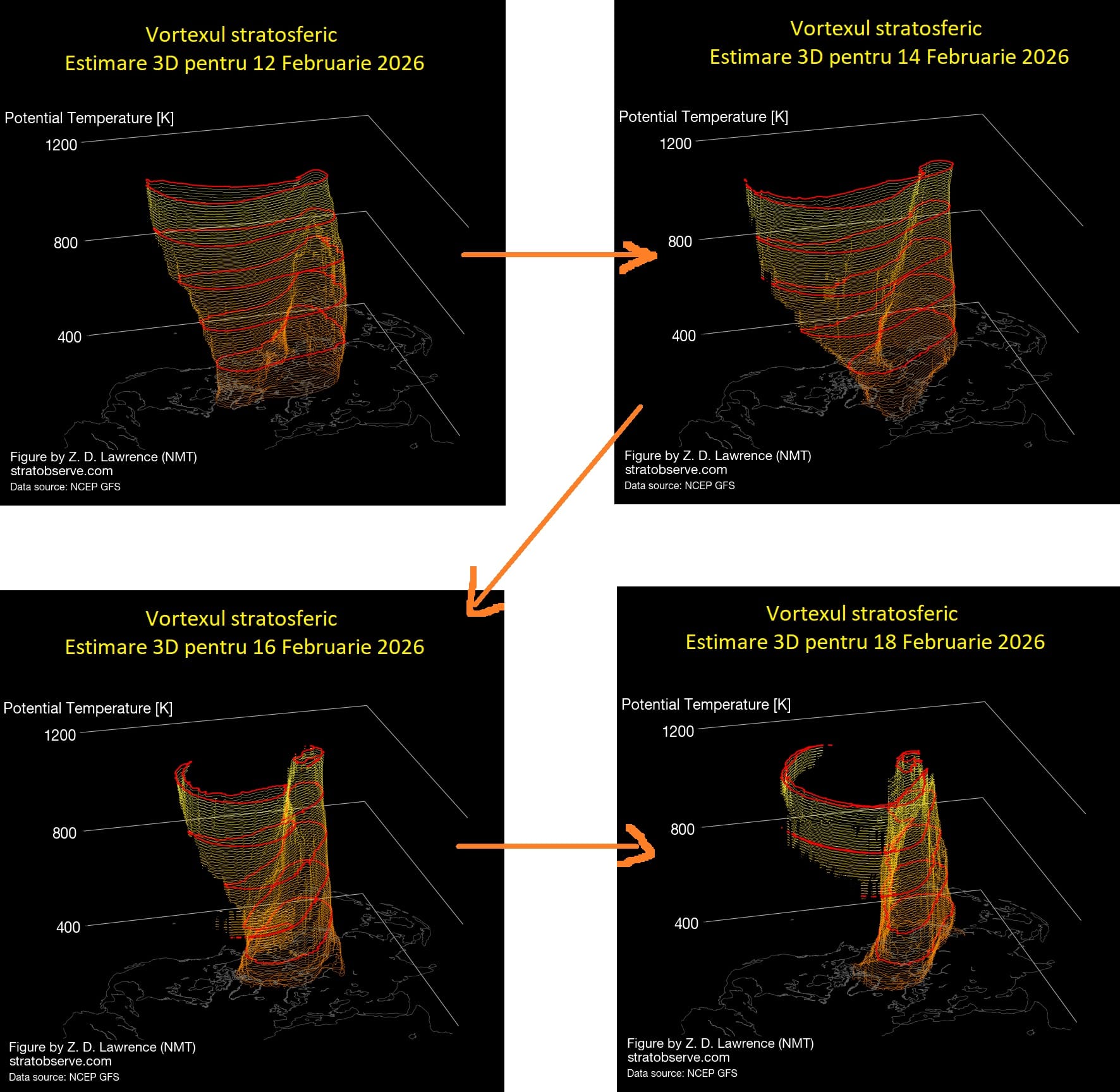 Vortexul stratosferic
Estimare 3D pentru 12 Februarie 2026

Potential Temperature [K]
1200
800
400

Figure by Z. D. Lawrence (NMT)
stratobserve.com
Data source: NCEP GFS

Vortexul stratosferic
Estimare 3D pentru 14 Februarie 2026

Potential Temperature [K]
1200
800
400

Figure by Z. D. Lawrence (NMT)
stratobserve.com
Data source: NCEP GFS

Vortexul stratosferic
Estimare 3D pentru 16 Februarie 2026

Potential Temperature [K]
1200
800
400

Figure by Z. D. Lawrence (NMT)
stratobserve.com
Data source: NCEP GFS

Vortexul stratosferic
Estimare 3D pentru 18 Februarie 2026

Potential Temperature [K]
1200
800
400

Figure by Z. D. Lawrence (NMT)
stratobserve.com
Data source: NCEP GFS